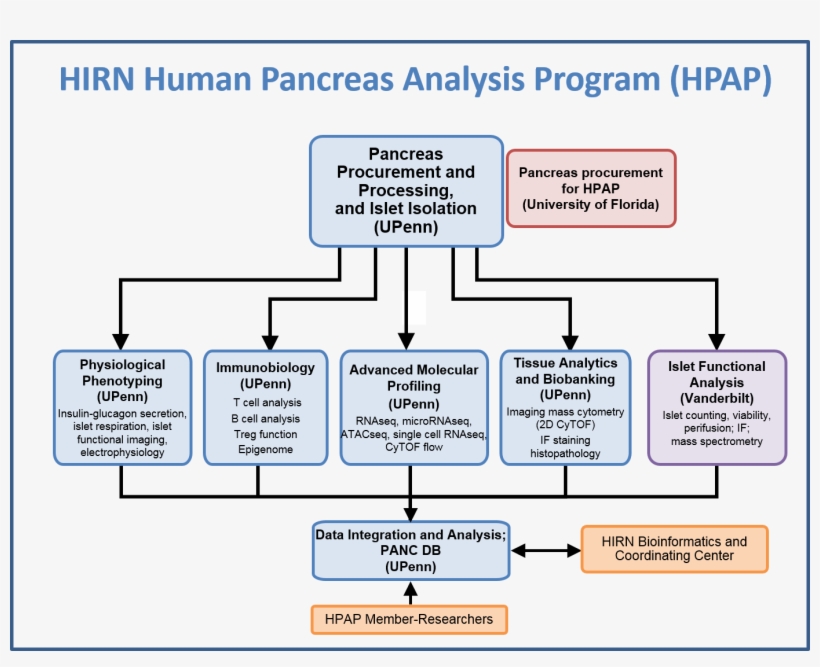 HIRN Human Pancreas Analysis Program (HPAP)

Pancreas Procurement and Processing, and Islet Isolation (UPenn)

Pancreas procurement for HPAP (University of Florida)

Physiological Phenotyping (UPenn)
Insulin-glucagon secretion, islet respiration, islet functional imaging, electrophysiology

Immunobiology (UPenn)
T cell analysis
B cell analysis
Treg function
Epigenome

Advanced Molecular Profiling (UPenn)
RNAseq, microRNAseq, ATACseq, single cell RNAseq, CyTOF flow

Tissue Analytics and Biobanking (UPenn)
Imaging mass cytometry (2D CyTOF)
IF staining
histopathology

Islet Functional Analysis (Vanderbilt)
Islet counting, viability, perifusion; IF; mass spectrometry

Data Integration and Analysis; PANC DB (UPenn)

HIRN Bioinformatics and Coordinating Center

HPAP Member-Researchers